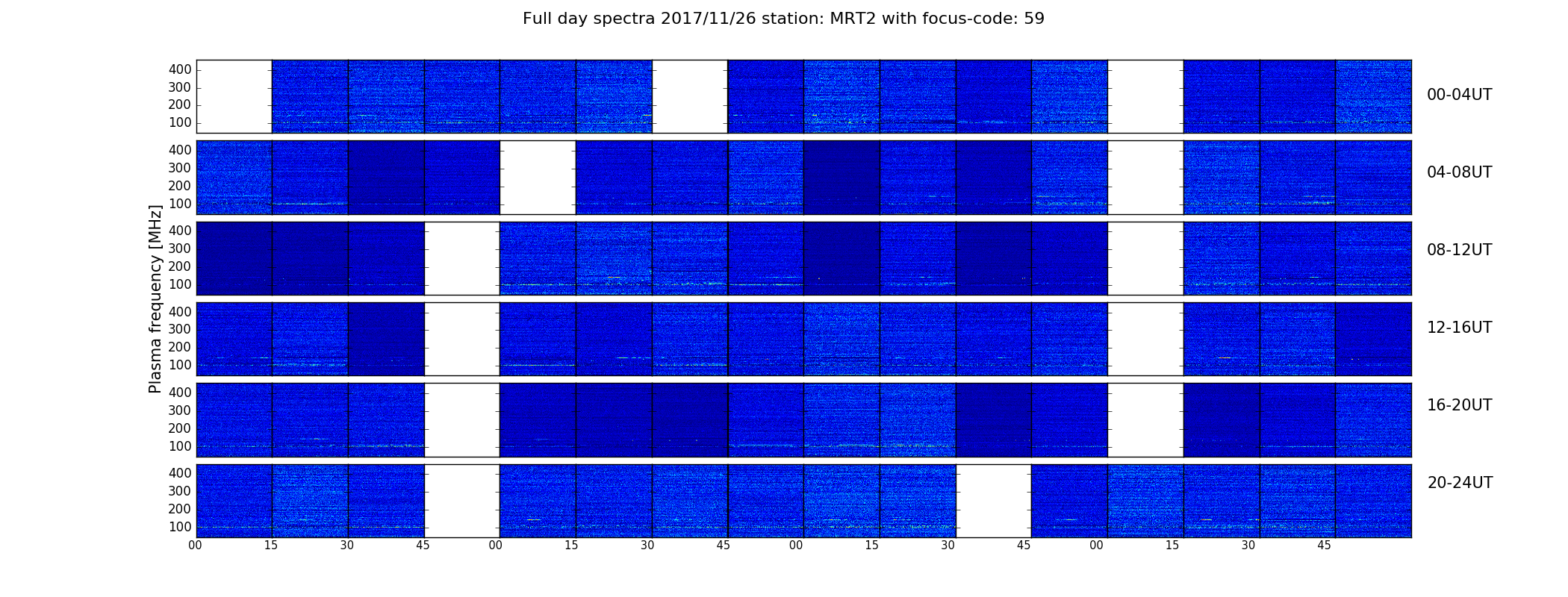 Full day spectra 2017/11/26 station: MRT2 with focus-code: 59

Plasma frequency [MHz]

400
300
200
100

00-04UT

400
300
200
100

04-08UT

400
300
200
100

08-12UT

400
300
200
100

12-16UT

400
300
200
100

16-20UT

400
300
200
100

20-24UT

00 15 30 45 00 15 30 45 00 15 30 45 00 15 30 45